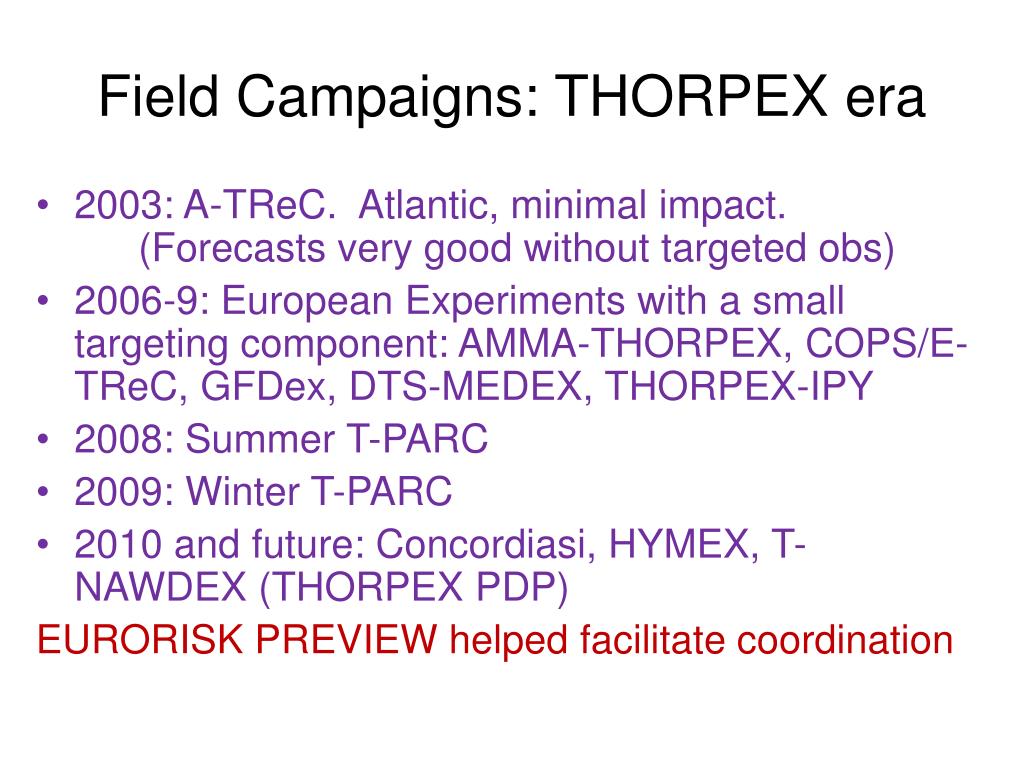 Field Campaigns: THORPEX era

• 2003: A-TReC. Atlantic, minimal impact. (Forecasts very good without targeted obs)
• 2006-9: European Experiments with a small targeting component: AMMA-THORPEX, COPS/E-TReC, GFDex, DTS-MEDEX, THORPEX-IPY
• 2008: Summer T-PARC
• 2009: Winter T-PARC
• 2010 and future: Concordiasi, HYMEX, T-NAWDEX (THORPEX PDP)

EURORISK PREVIEW helped facilitate coordination